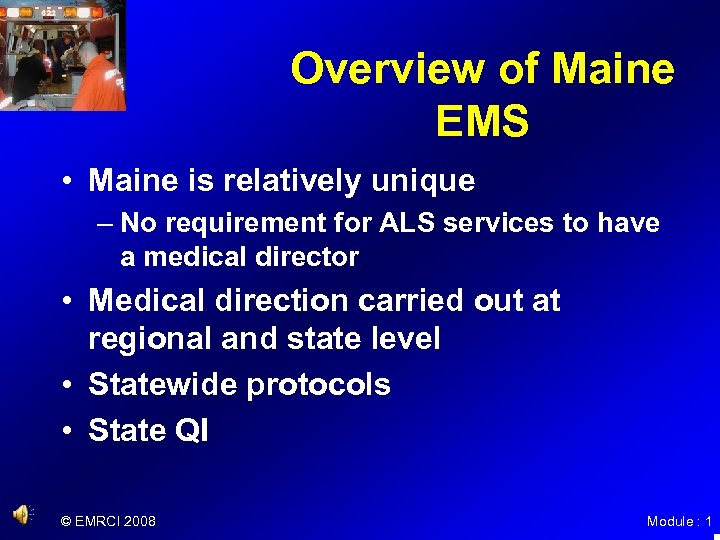 Overview of Maine EMS

• Maine is relatively unique
– No requirement for ALS services to have a medical director
• Medical direction carried out at regional and state level
• Statewide protocols
• State QI

© EMRCI 2008

Module : 1